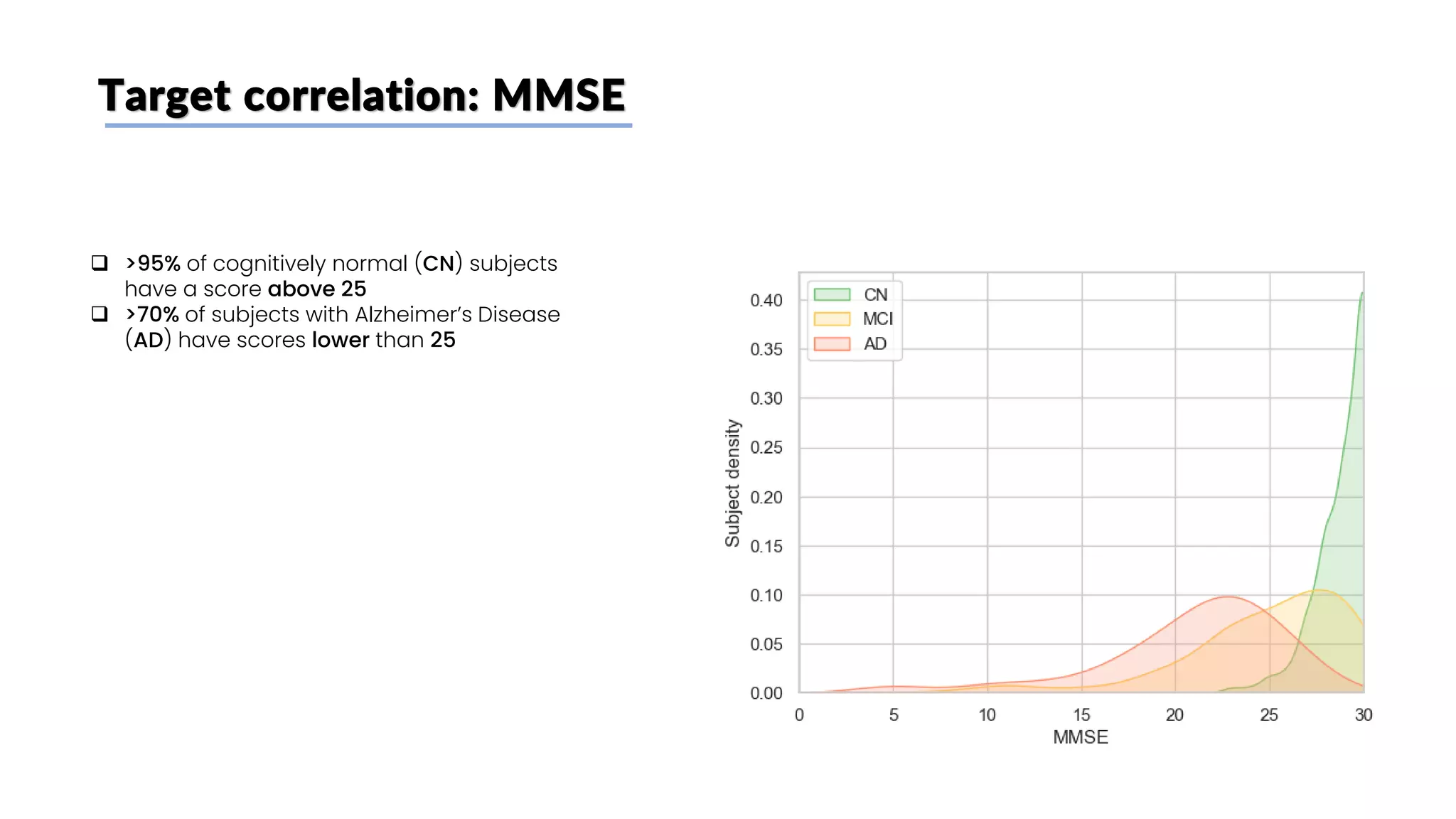 Target correlation: MMSE

❑ >95% of cognitively normal (CN) subjects have a score above 25
❑ >70% of subjects with Alzheimer's Disease (AD) have scores lower than 25

CN
MCI
AD

Subject density

0.40
0.35
0.30
0.25
0.20
0.15
0.10
0.05
0.00

0
5
10
15
20
25
30

MMSE